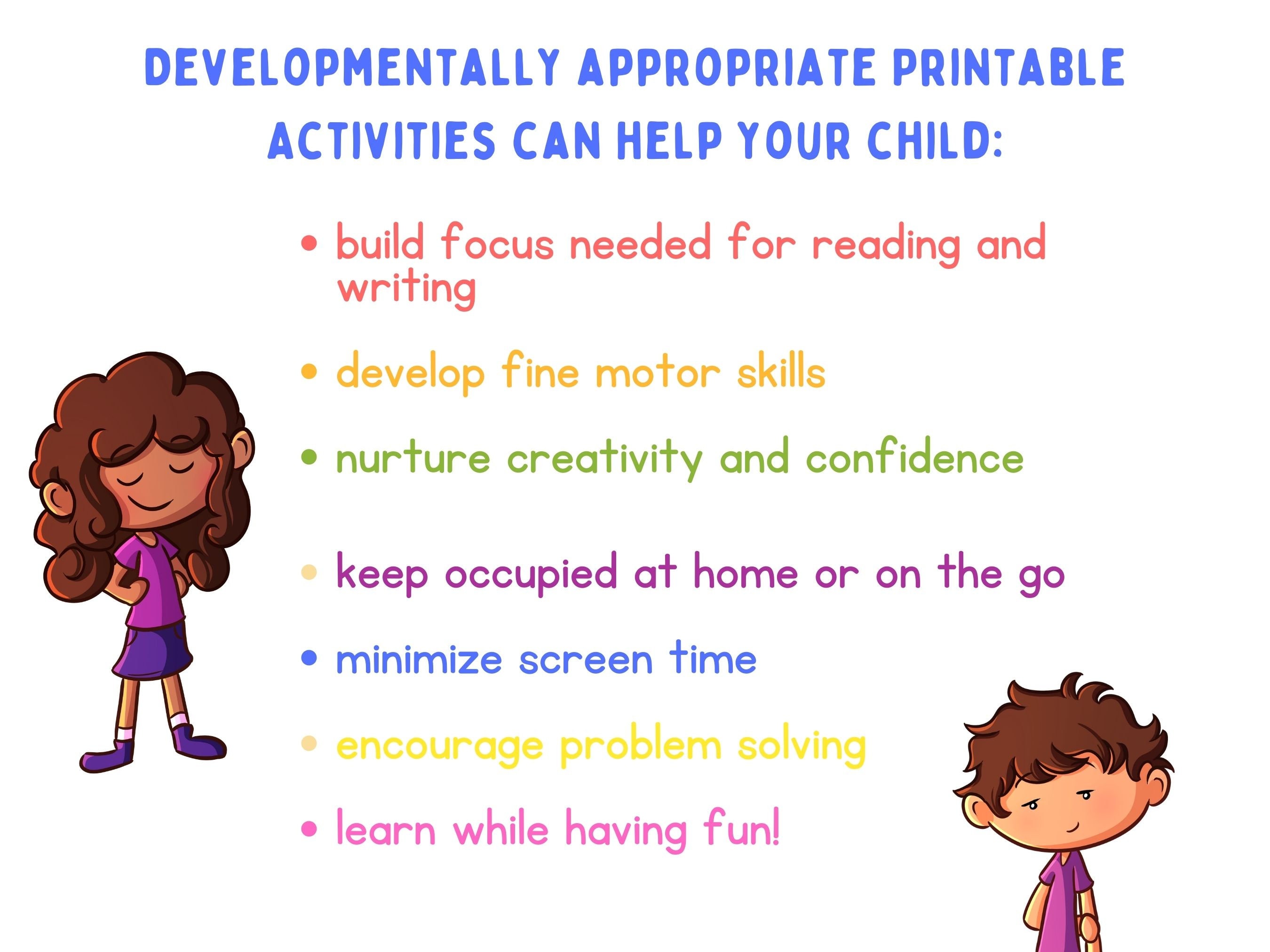 DEVELOPMENTALLY APPROPRIATE PRINTABLE ACTIVITIES CAN HELP YOUR CHILD:

• build focus needed for reading and writing

• develop fine motor skills

• nurture creativity and confidence

• keep occupied at home or on the go

• minimize screen time

• encourage problem solving

• learn while having fun!